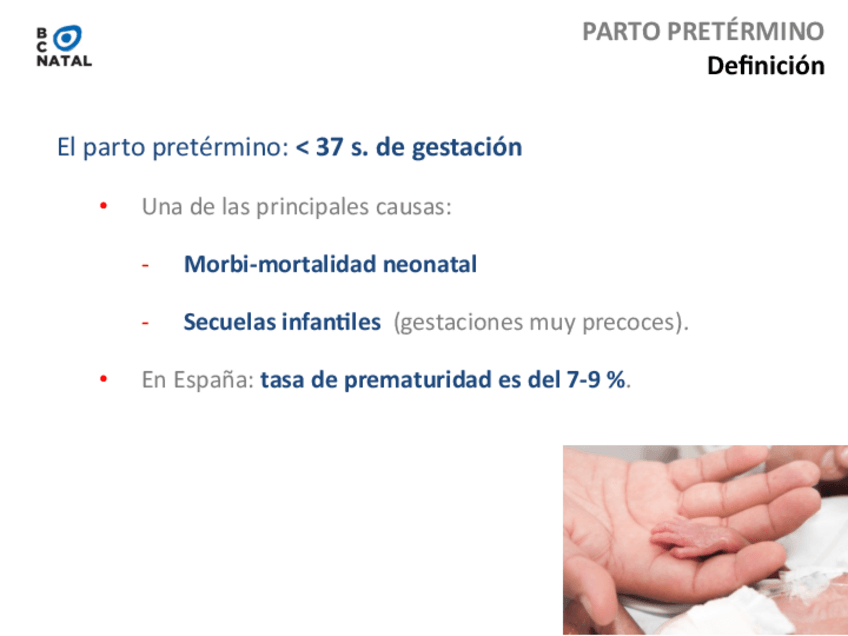 B
C
NATAL

PARTO PRETÉRMINO
Definición

El parto pretérmino: < 37 s. de gestación

• Una de las principales causas:

- Morbi-mortalidad neonatal

- Secuelas infantiles (gestaciones muy precoces).

• En España: tasa de prematuridad es del 7-9 %.